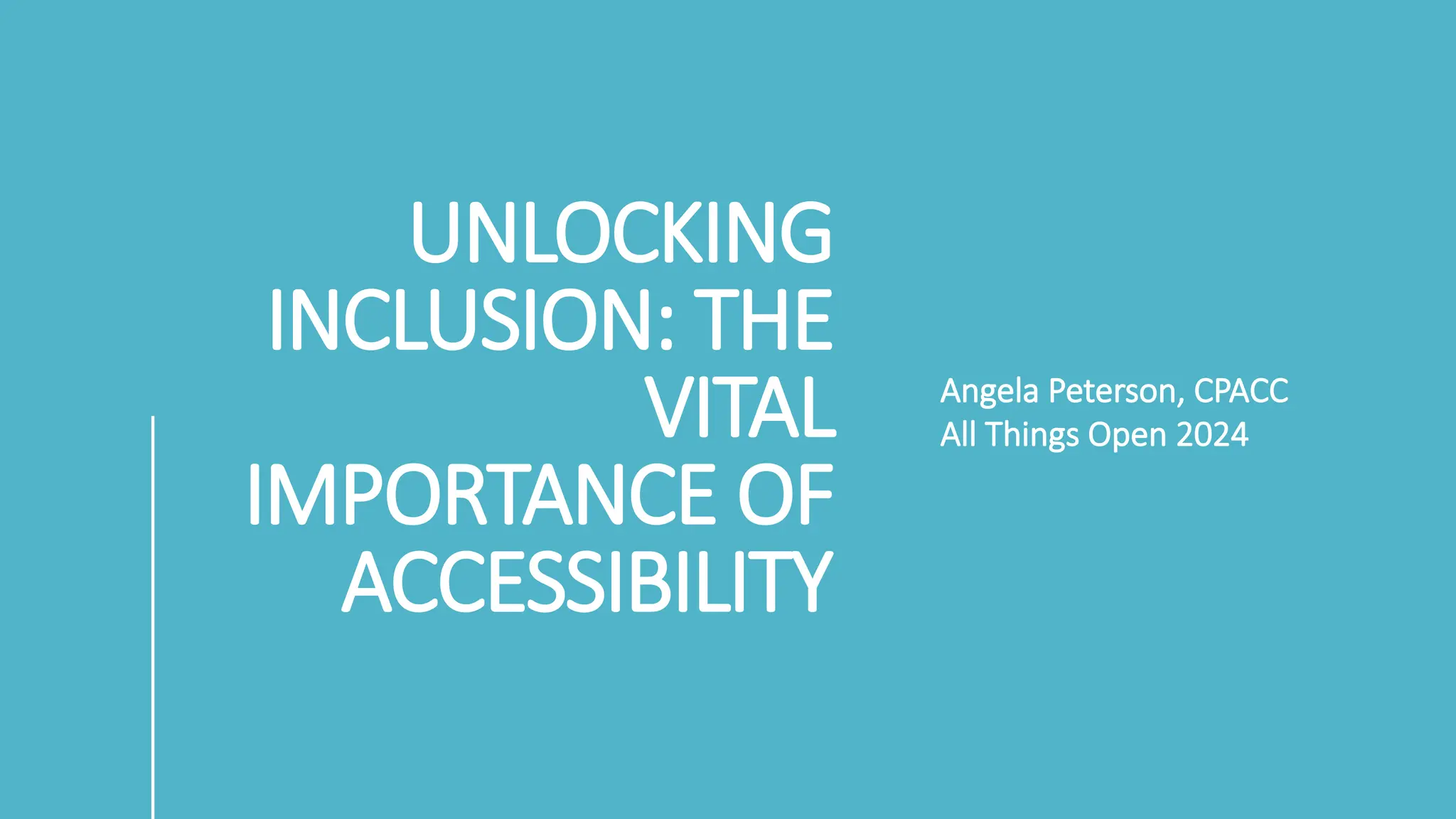 UNLOCKING INCLUSION: THE VITAL IMPORTANCE OF ACCESSIBILITY

Angela Peterson, CPACC
All Things Open 2024